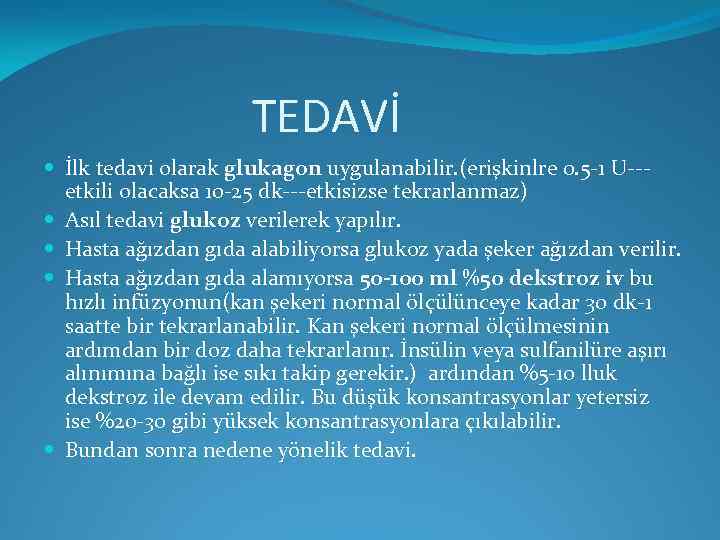 TEDAVİ

İlk tedavi olarak glukagon uygulanabilir.(erişkinlre 0.5-1 U---etkili olacaksa 10-25 dk---etkisizse tekrarlanmaz)

Asıl tedavi glukoz verilerek yapılır.

Hasta ağızdan gıda alabiliyorsa glukoz yada şeker ağızdan verilir.

Hasta ağızdan gıda alamıyorsa 50-100 ml %50 dekstroz iv bu hızlı infüzyonun(kan şekeri normal ölçülünceye kadar 30 dk-1 saatte bir tekrarlanabilir. Kan şekeri normal ölçülmesinin ardımdan bir doz daha tekrarlanır. İnsülin veya sulfanilüre aşırı alırımına bağlı ise sıkı takip gerekir.) ardından %5-10 lluk dekstroz ile devam edilir. Bu düşük konsantrasyonlar yetersiz ise %20-30 gibi yüksek konsantrasyonlara çıkılabilir.

Bundan sonra nedene yönelik tedavi.